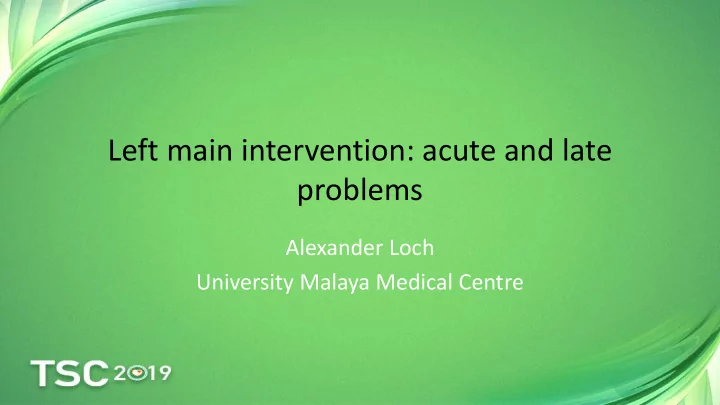 Left main intervention: acute and late problems

Alexander Loch
University Malaya Medical Centre

TSC 2019